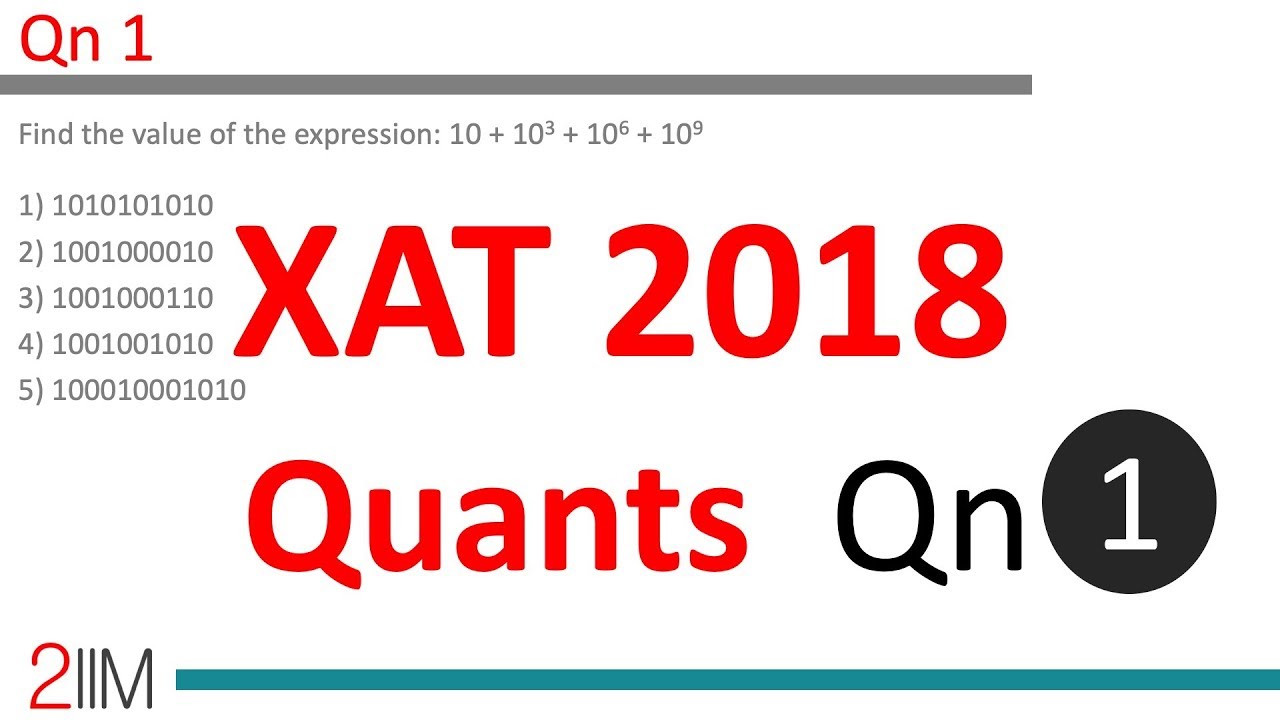 Qn 1

Find the value of the expression: $10 + 10^3 + 10^6 + 10^9$

1) 1010101010
2) 1001000010
3) 1001000110
4) 1001001010
5) 100010001010

XAT 2018

Quants Qn 1

2IIM